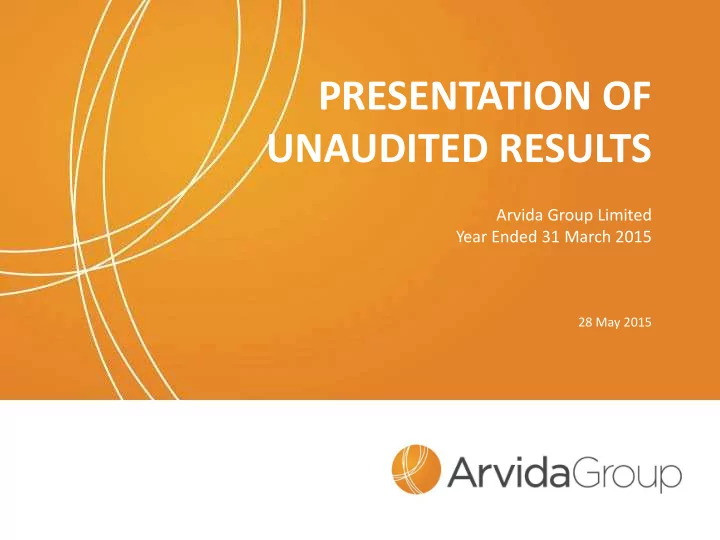 PRESENTATION OF UNAUDITED RESULTS

Arvida Group Limited
Year Ended 31 March 2015

28 May 2015

ArvidaGroup